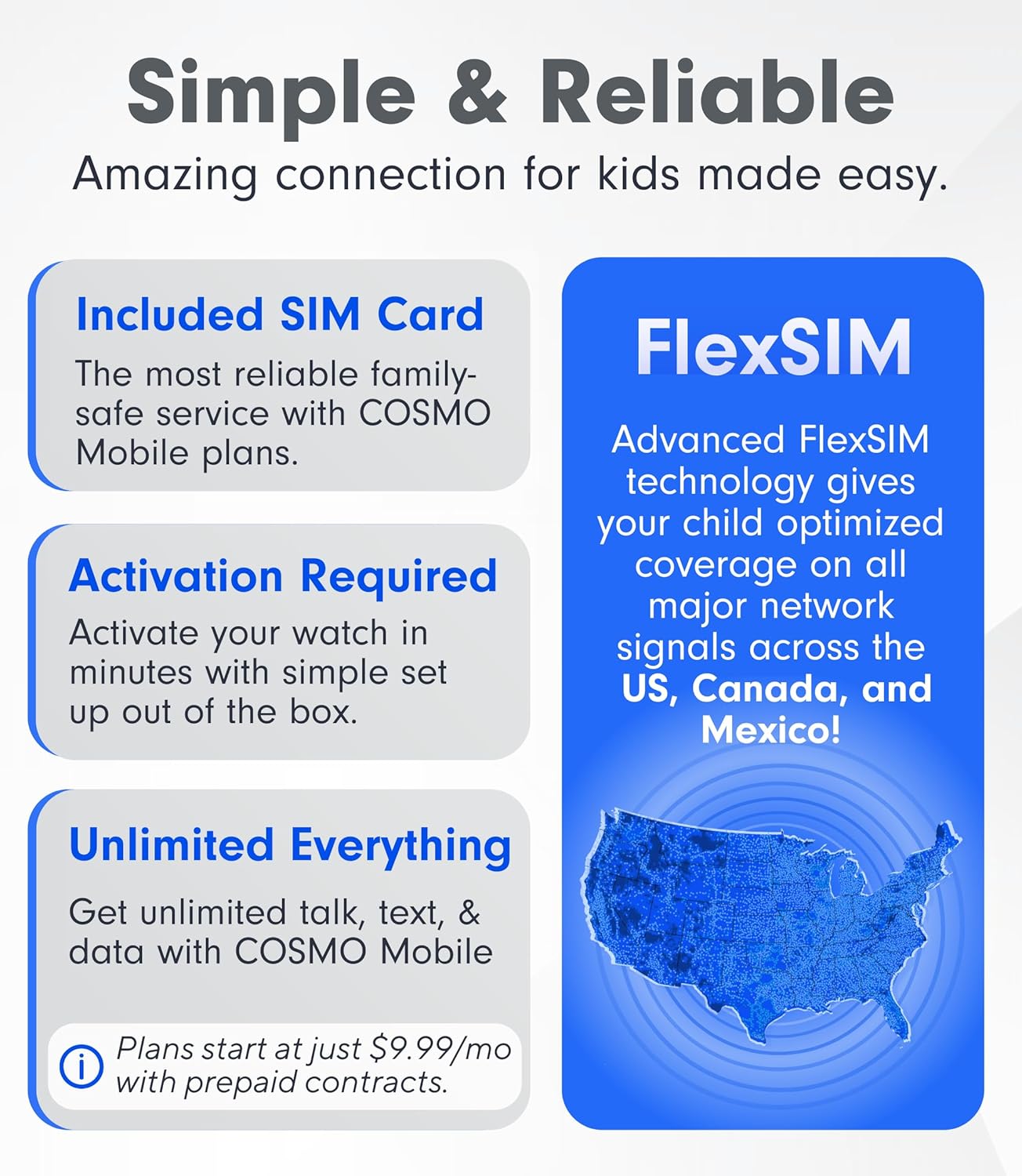 Simple & Reliable
Amazing connection for kids made easy.

Included SIM Card
The most reliable family-safe service with COSMO Mobile plans.

Activation Required
Activate your watch in minutes with simple set up out of the box.

Unlimited Everything
Get unlimited talk, text, & data with COSMO Mobile

Plans start at just $9.99/mo with prepaid contracts.

FlexSIM
Advanced FlexSIM technology gives your child optimized coverage on all major network signals across the US, Canada, and Mexico!